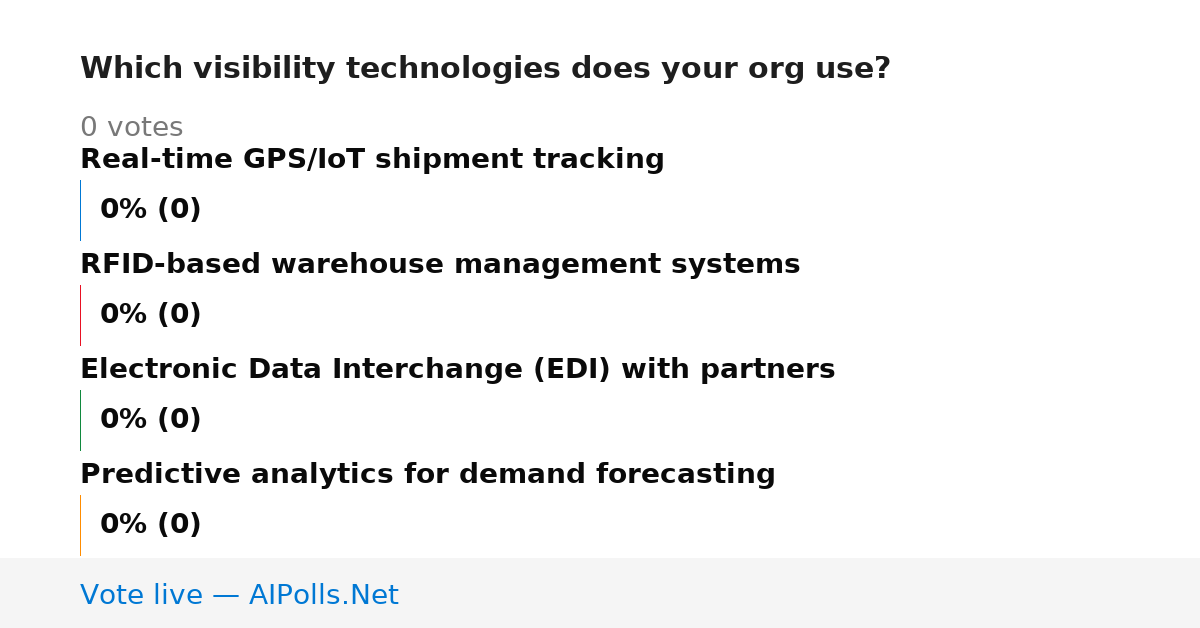 Which visibility technologies does your org use?

0 votes

Real-time GPS/IoT shipment tracking

0% (0)

RFID-based warehouse management systems

0% (0)

Electronic Data Interchange (EDI) with partners

0% (0)

Predictive analytics for demand forecasting

0% (0)

Vote live — AIPolls.Net